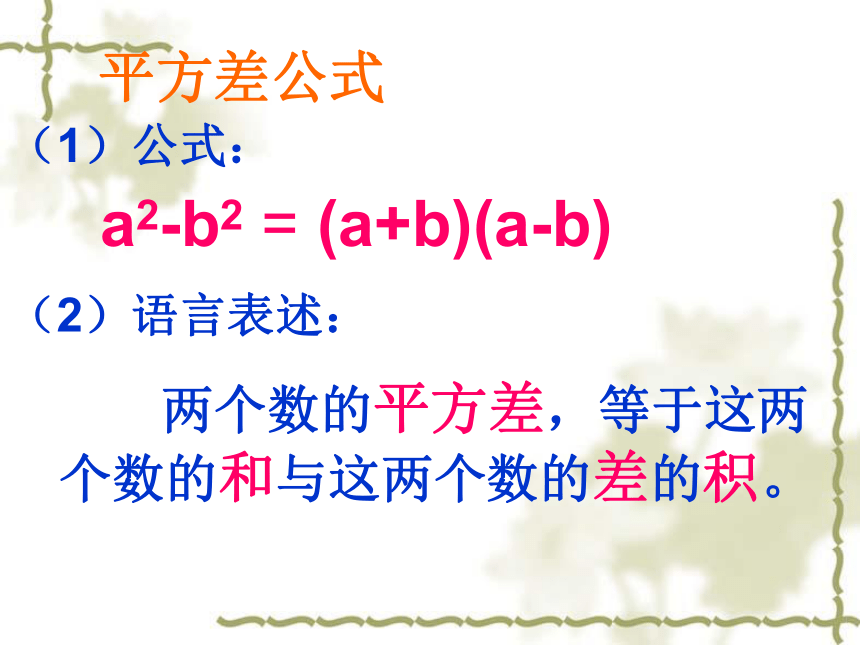 平方差公式

（1）公式：

$a^2-b^2 = (a+b)(a-b)$

（2）语言表述：

两个数的平方差，等于这两个数的和与这两个数的差的积。